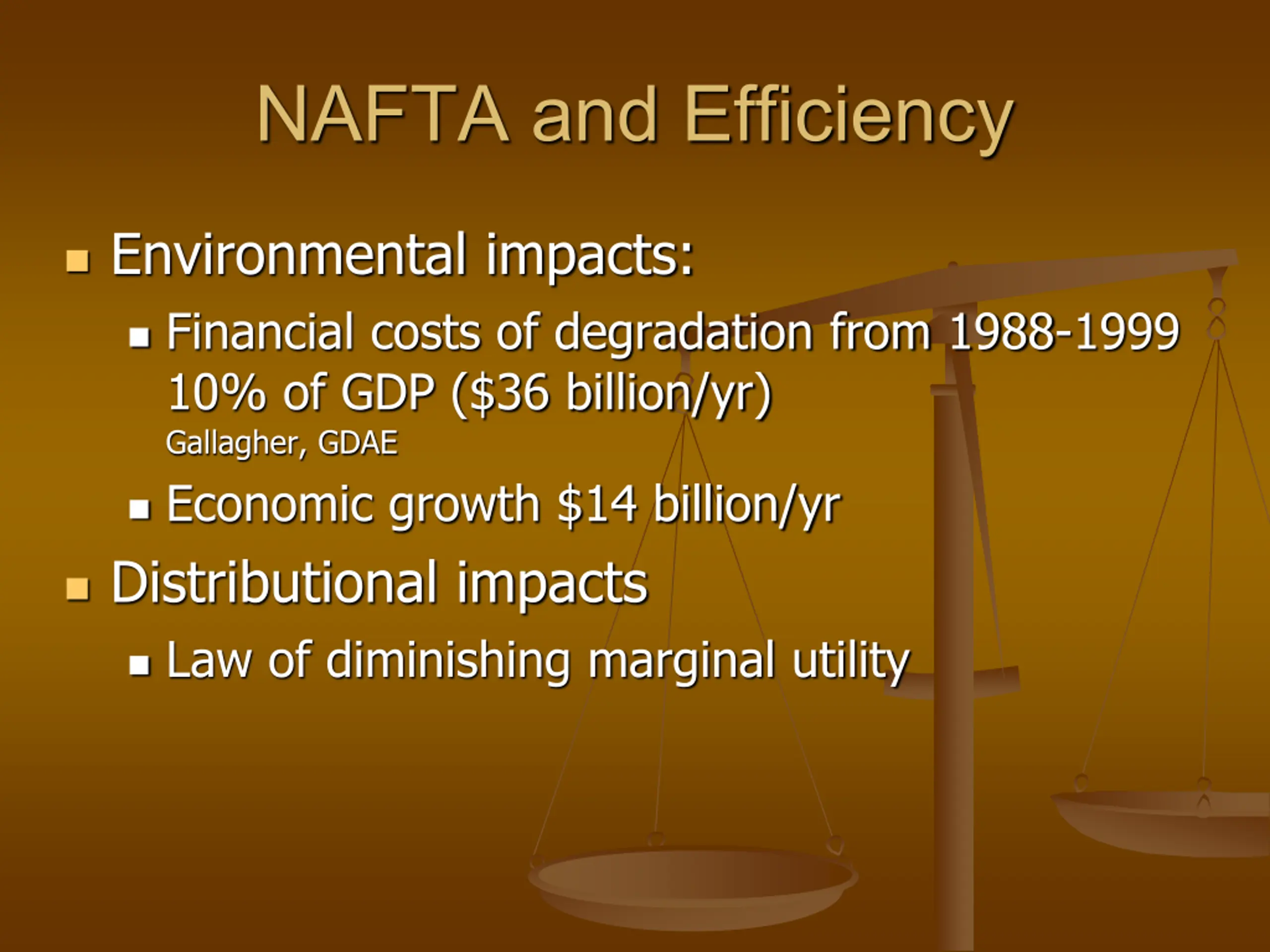 NAFTA and Efficiency

• Environmental impacts:

• Financial costs of degradation from 1988-1999 10% of GDP ($36 billion/yr)
Gallagher, GDAE

• Economic growth $14 billion/yr

• Distributional impacts

• Law of diminishing marginal utility